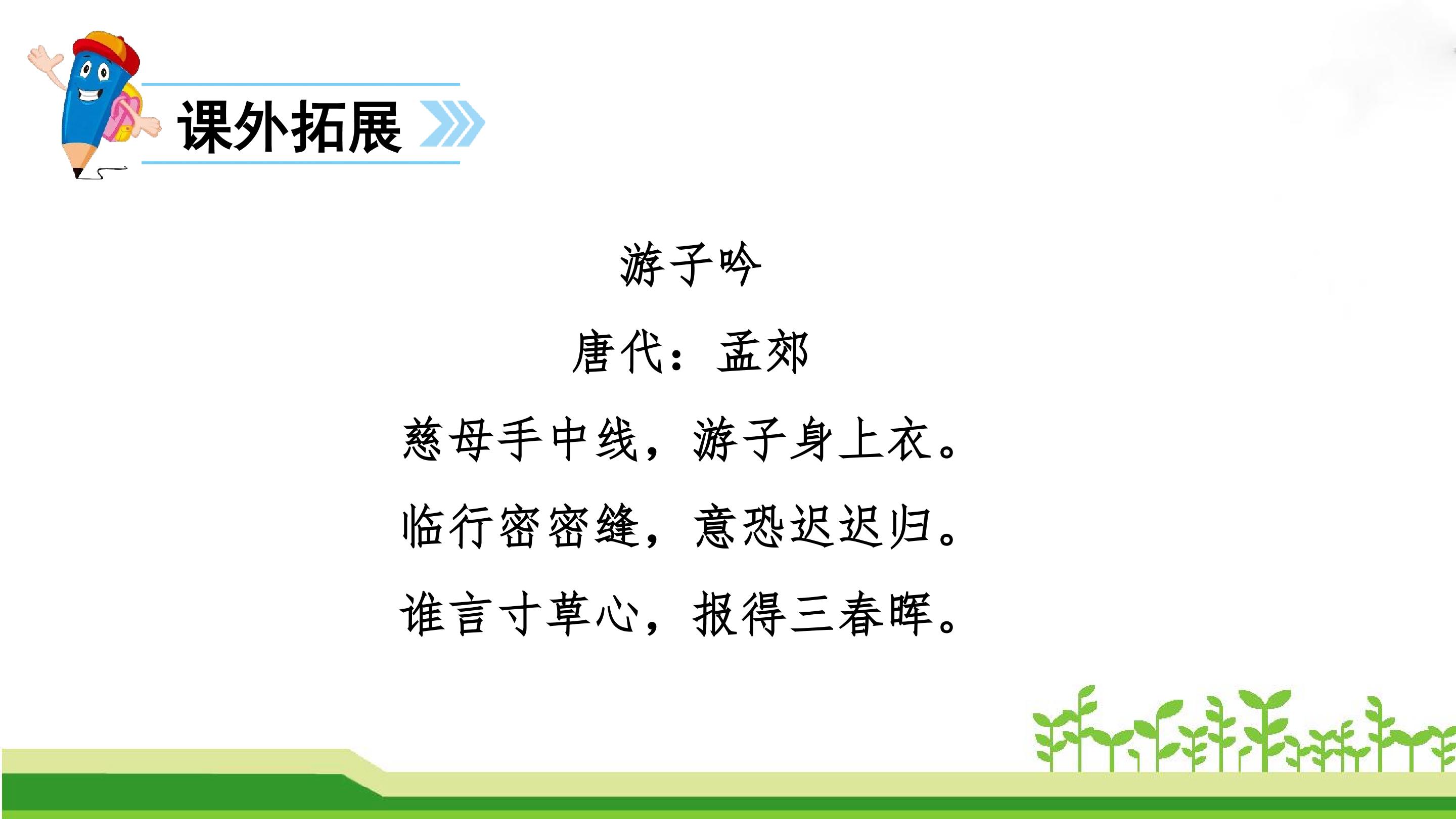 课外拓展

游子吟

唐代：孟郊

慈母手中线，游子身上衣。

临行密密缝，意恐迟迟归。

谁言寸草心，报得三春晖。